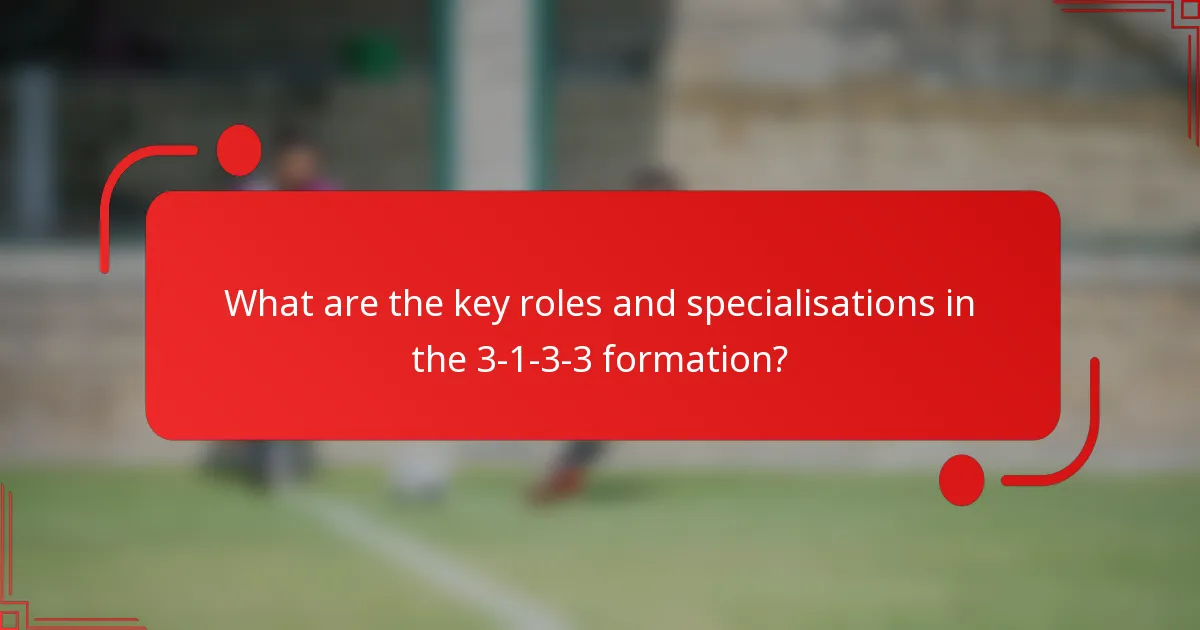 What are the key roles and specialisations in the 3-1-3-3 formation?